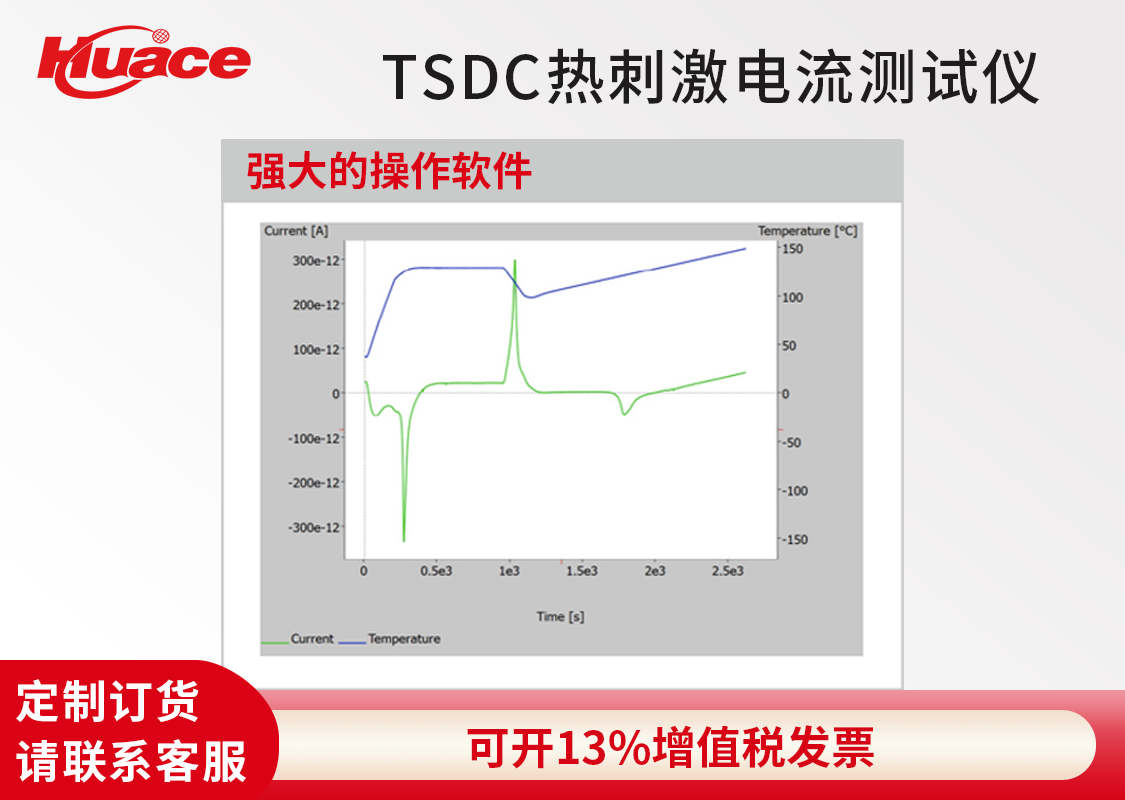 Huace

TSDC热刺激电流测试仪

强大的操作软件

Current [A]

Temperature [°C]

300e-12
200e-12
100e-12
0
-100e-12
-200e-12
-300e-12

150
100
50
0
-50
-100
-150

0
0.5e3
1e3
1.5e3
2e3
2.5e3

Time [s]

Current
Temperature

定制订货
请联系客服

可开13%增值税发票